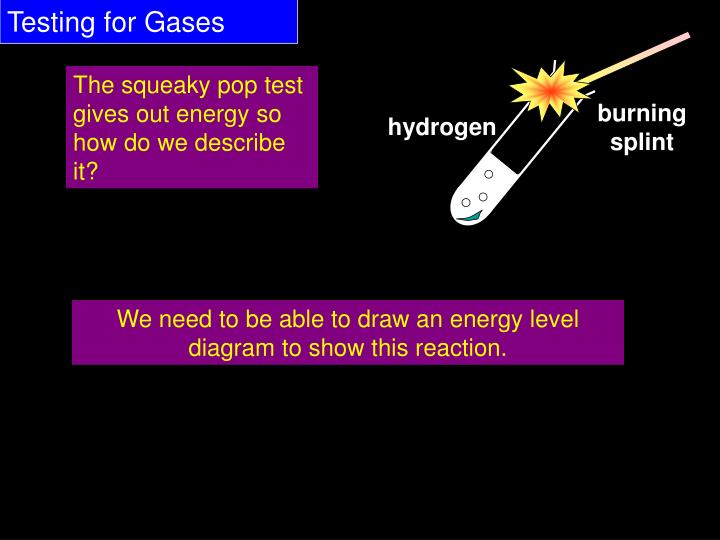 Testing for Gases

The squeaky pop test gives out energy so how do we describe it?

hydrogen

burning splint

We need to be able to draw an energy level diagram to show this reaction.